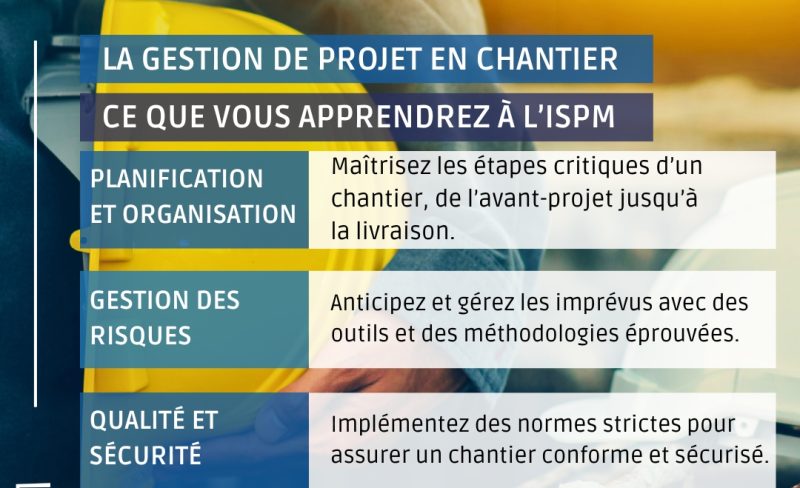 LA GESTION DE PROJET EN CHANTIER

CE QUE VOUS APPRENDREZ À L'ISPM

| PLANIFICATION ET ORGANISATION | Maîtrisez les étapes critiques d'un chantier, de l'avant-projet jusqu'à la livraison. |
|---|---|
| GESTION DES RISQUES | Anticipez et gérez les imprévus avec des outils et des méthodologies éprouvées. |
| QUALITÉ ET SÉCURITÉ | Implémentez des normes strictes pour assurer un chantier conforme et sécurisé. |